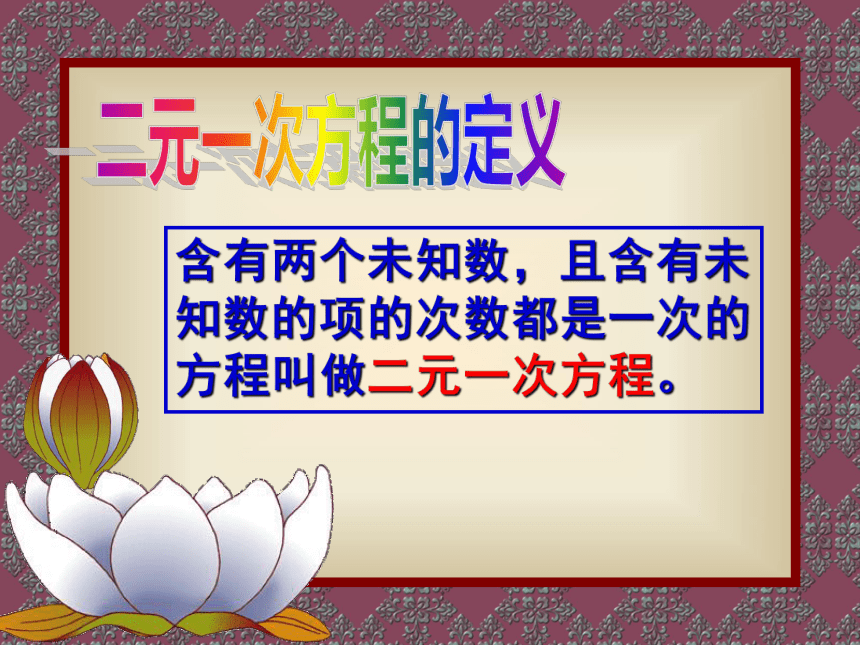 二元一次方程的定义

含有两个未知数，且含有未知数的项的次数都是一次的方程叫做二元一次方程。